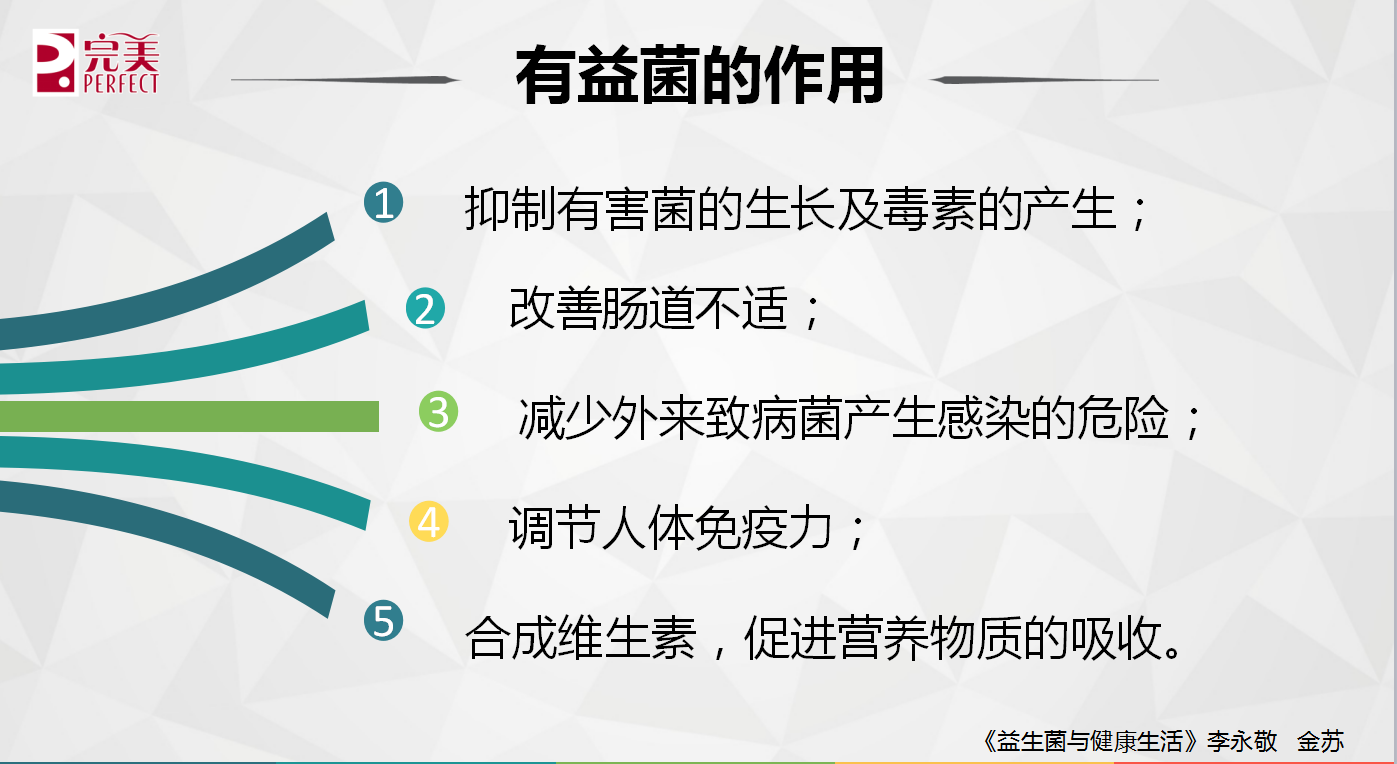 完美
PERFECT

有益菌的作用

1 抑制有害菌的生长及毒素的产生；

2 改善肠道不适；

3 减少外来致病菌产生感染的危险；

4 调节人体免疫力；

5 合成维生素，促进营养物质的吸收。

《益生菌与健康生活》李永敬 金苏